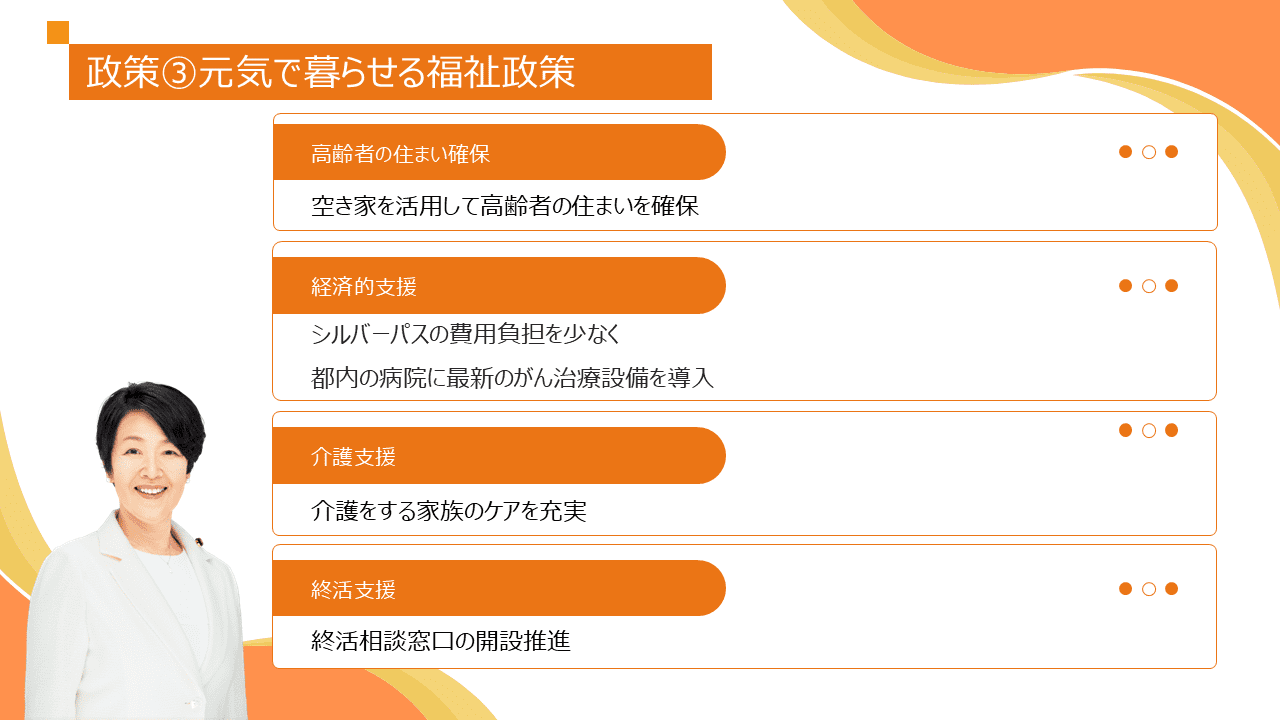 政策③元気で暮らせる福祉政策

高齢者の住まい確保

空き家を活用して高齢者の住まいを確保

経済的支援

シルバーパスの費用負担を少なく

都内の病院に最新のがん治療設備を導入

介護支援

介護をする家族のケアを充実

終活支援

終活相談窓口の開設推進